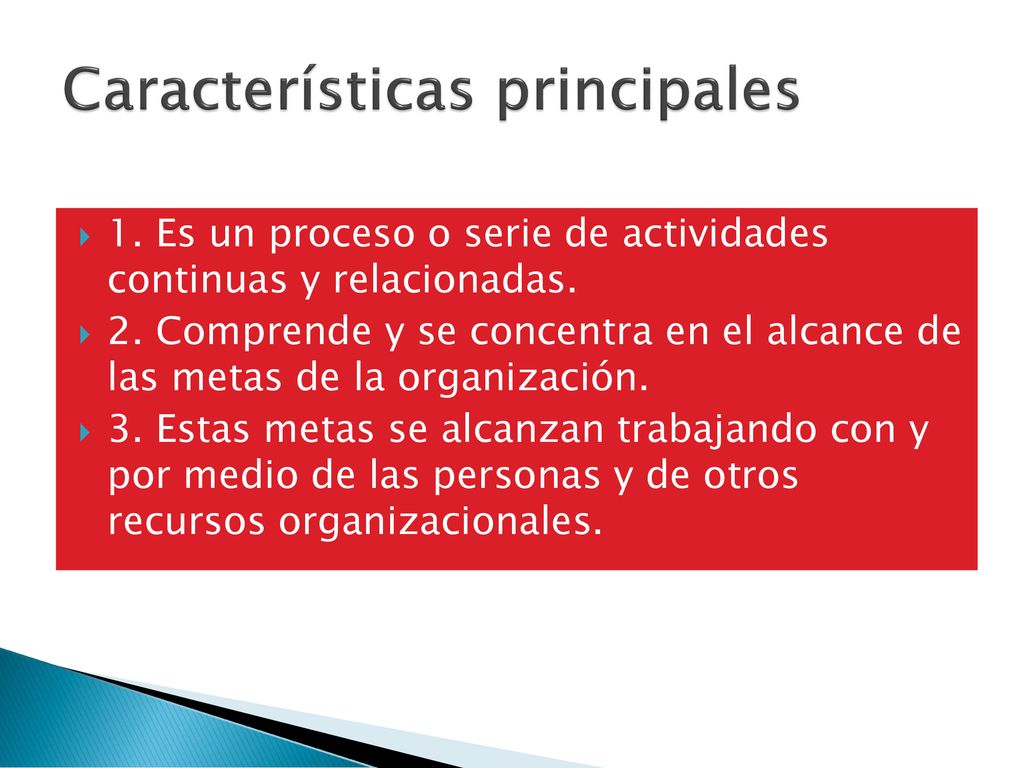 Características principales

1. Es un proceso o serie de actividades continuas y relacionadas.

2. Comprende y se concentra en el alcance de las metas de la organización.

3. Estas metas se alcanzan trabajando con y por medio de las personas y de otros recursos organizacionales.